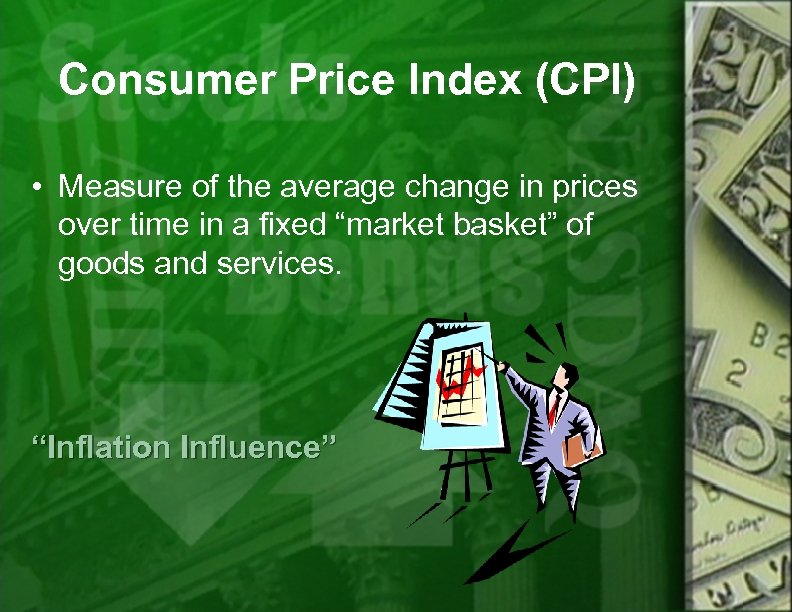 Consumer Price Index (CPI)

• Measure of the average change in prices over time in a fixed “market basket” of goods and services.

“Inflation Influence”